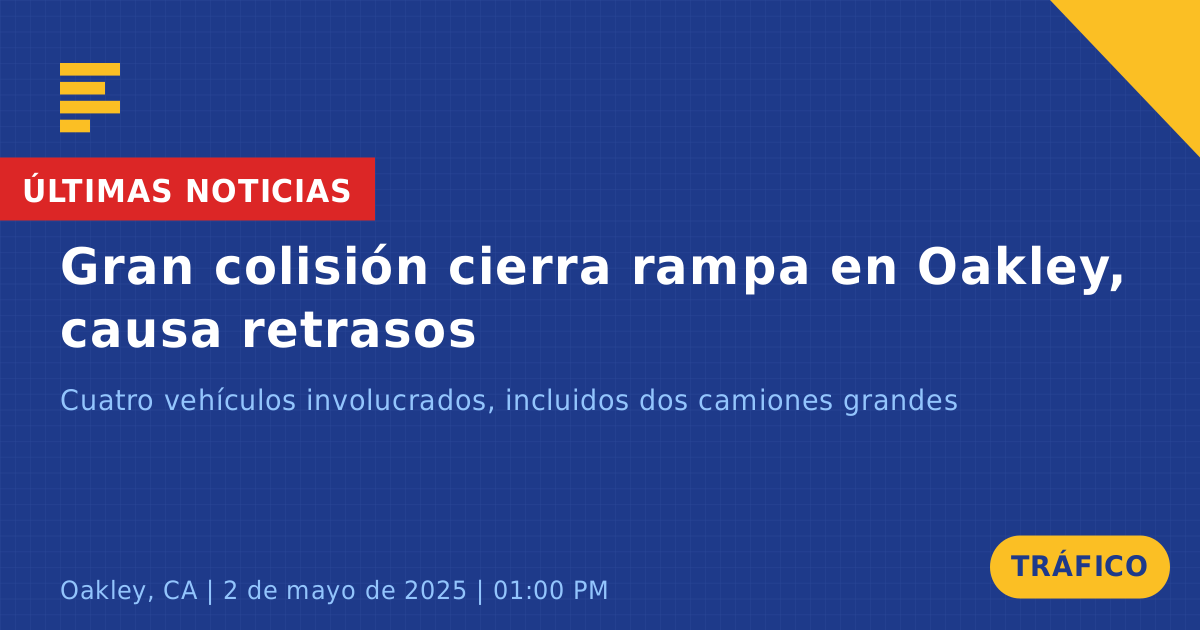 ÚLTIMAS NOTICIAS

Gran colisión cierra rampa en Oakley, causa retrasos

Cuatro vehículos involucrados, incluidos dos camiones grandes

Oakley, CA | 2 de mayo de 2025 | 01:00 PM

TRÁFICO